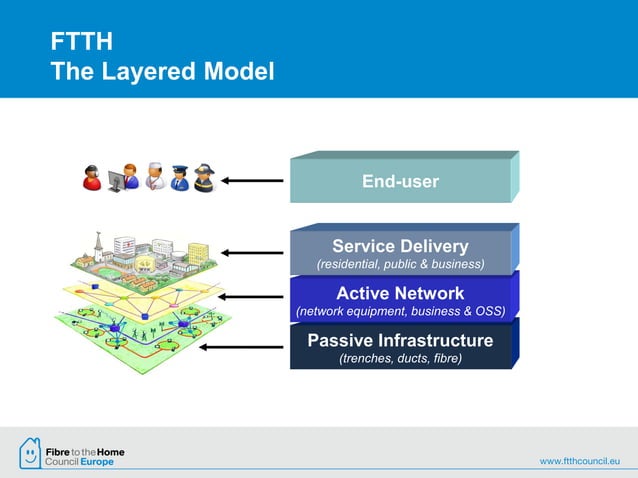 FTTH
The Layered Model

End-user

Service Delivery
(residential, public & business)

Active Network
(network equipment, business & OSS)

Passive Infrastructure
(trenches, ducts, fibre)

Fibre to the Home
Council Europe

www.ftthcouncil.eu